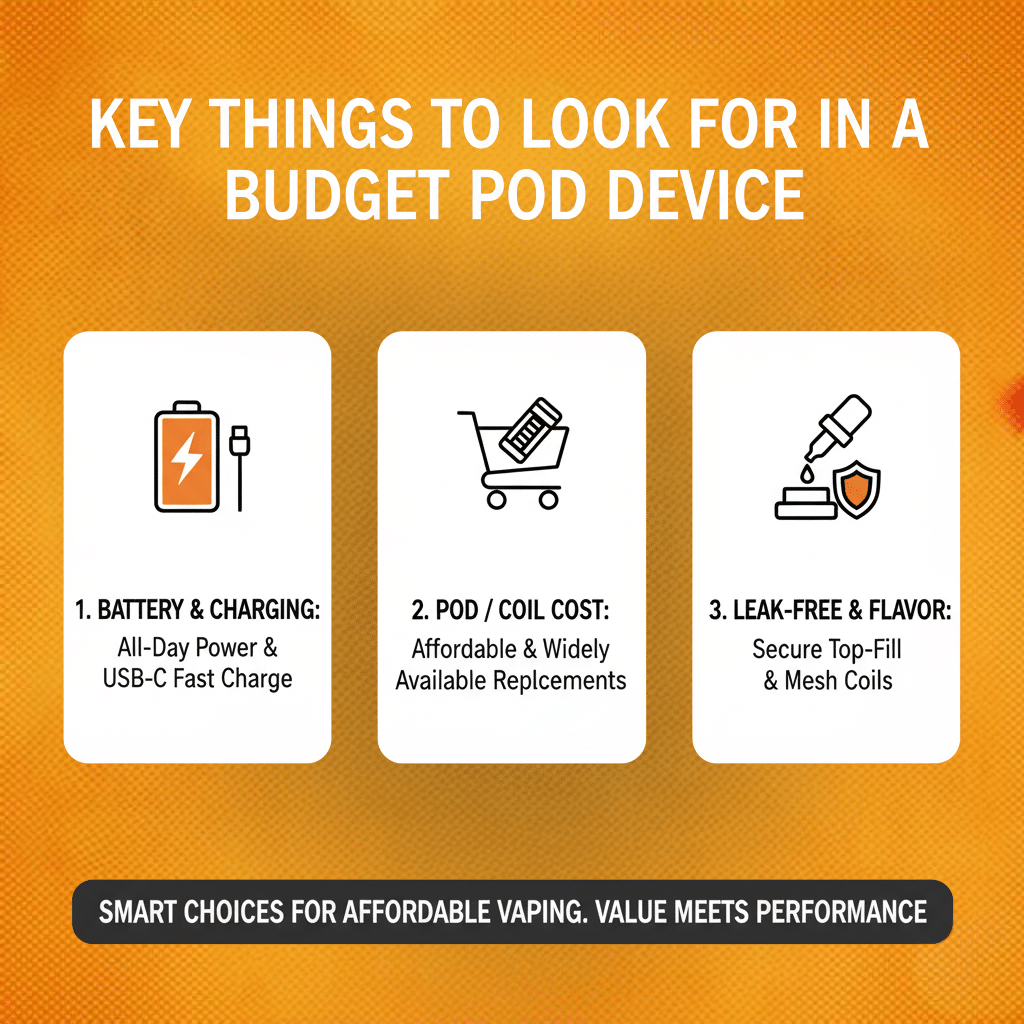 KEY THINGS TO LOOK FOR IN A BUDGET POD DEVICE

1. BATTERY & CHARGING:
All-Day Power & USB-C Fast Charge

2. POD / COIL COST:
Affordable & Widely Available Replcements

3. LEAK-FREE & FLAVOR:
Secure Top-Fill & Mesh Coils

SMART CHOICES FOR AFFORDABLE VAPING. VALUE MEETS PERFORMANCE